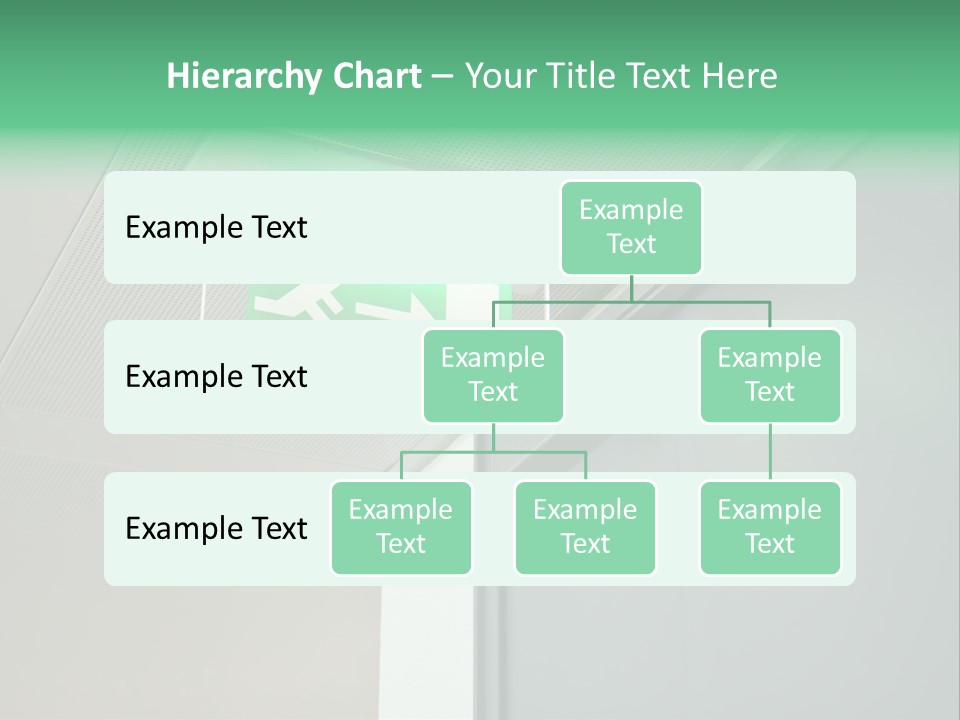 Hierarchy Chart – Your Title Text Here

Example Text

Example Text

Example Text

Example Text

Example Text

Example Text

Example Text

Example Text

Example Text